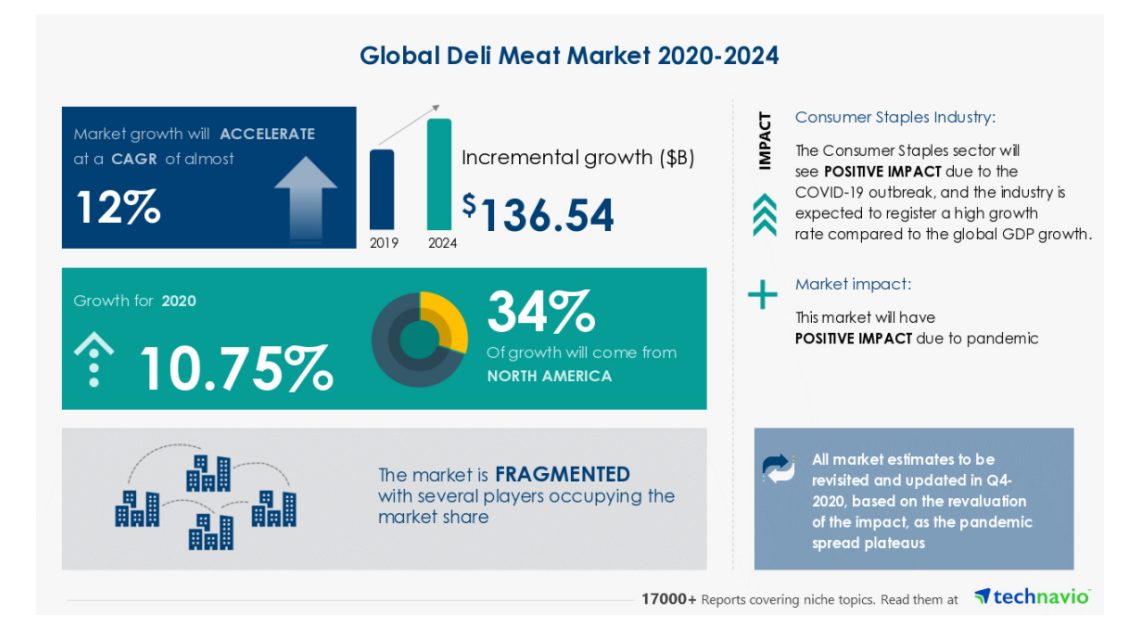 Global Deli Meat Market 2020-2024

Market growth will ACCELERATE at a CAGR of almost

12%

2019

2024

Incremental growth ($B)

$136.54

Growth for 2020

10.75%

34%

Of growth will come from NORTH AMERICA

The market is FRAGMENTED with several players occupying the market share

IMPACT

Consumer Staples Industry:

The Consumer Staples sector will see POSITIVE IMPACT due to the COVID-19 outbreak, and the industry is expected to register a high growth rate compared to the global GDP growth.

Market impact:

This market will have POSITIVE IMPACT due to pandemic

All market estimates to be revisited and updated in Q4-2020, based on the revaluation of the impact, as the pandemic spread plateaus

17000+ Reports covering niche topics. Read them at technavio